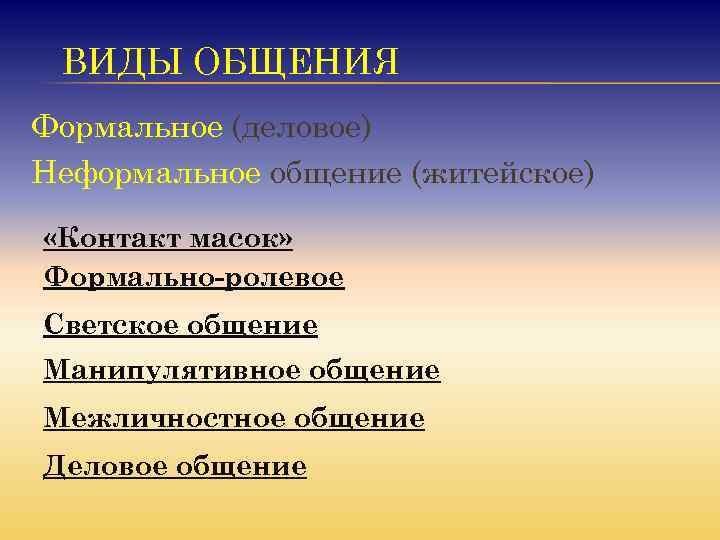 ВИДЫ ОБЩЕНИЯ

Формальное (деловое)
Неформальное общение (житейское)

«Контакт масок»
Формально-ролевое
Светское общение
Манипулятивное общение
Межличностное общение
Деловое общение